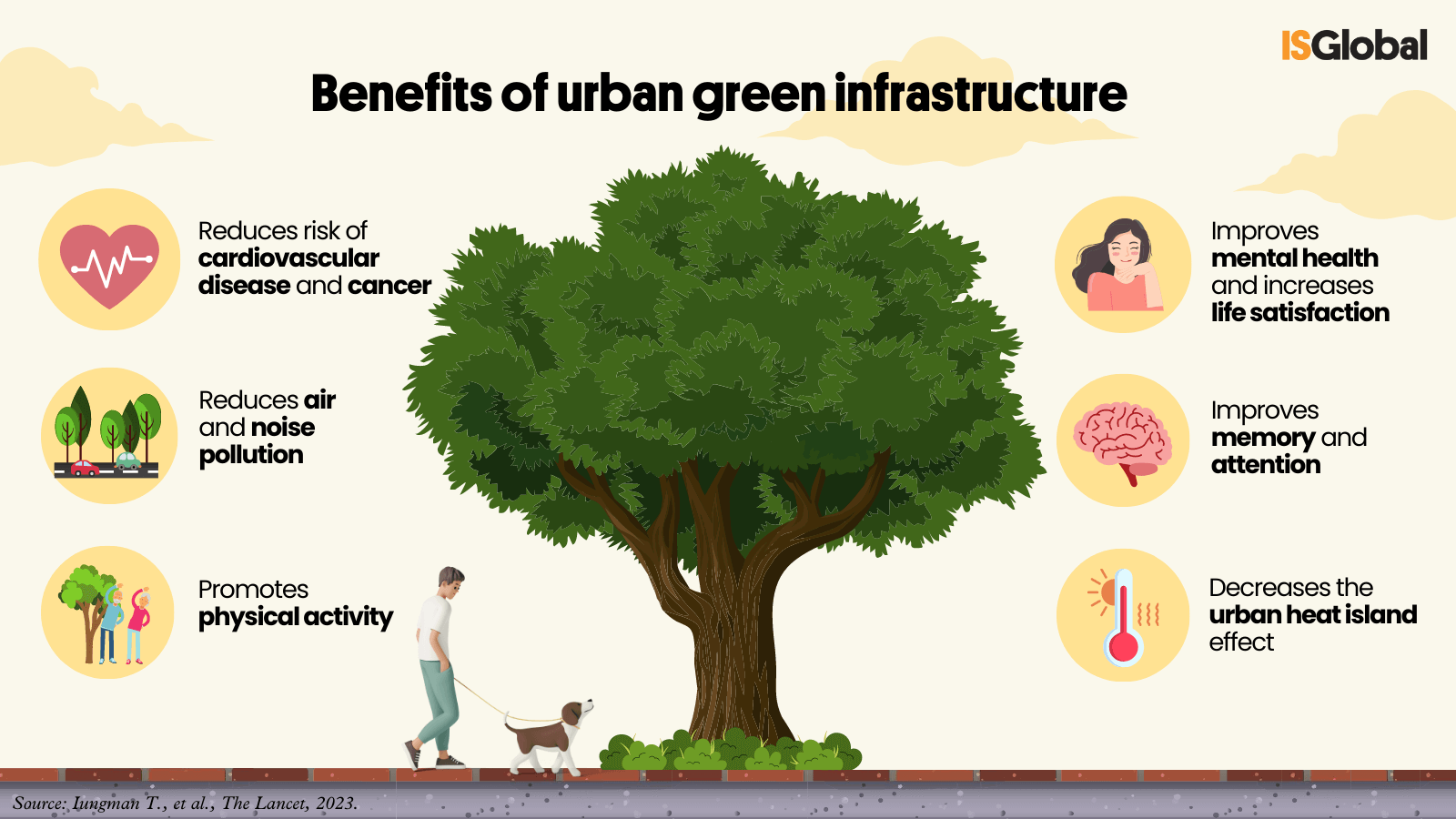 ISGlobal

Benefits of urban green infrastructure

Reduces risk of cardiovascular disease and cancer

Reduces air and noise pollution

Promotes physical activity

Improves mental health and increases life satisfaction

Improves memory and attention

Decreases the urban heat island effect

Source: Iungman T., et al., The Lancet, 2023.